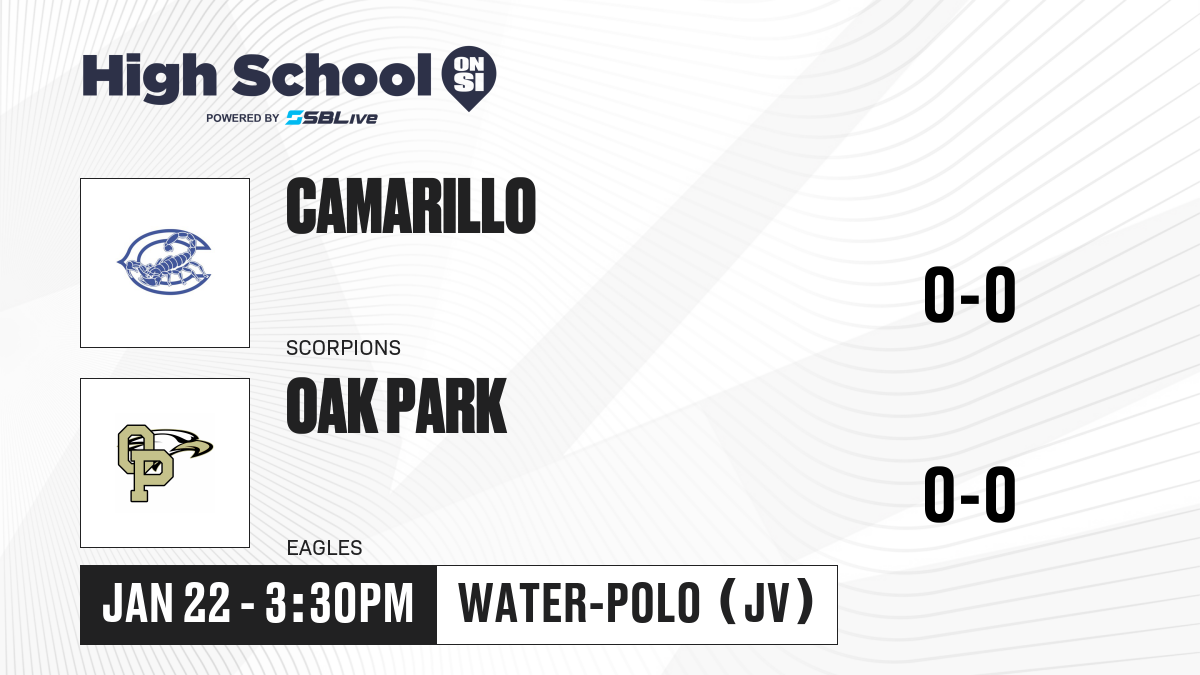 High School ON SI
POWERED BY SBLive

CAMARILLO
SCORPIONS
0-0

OAK PARK
EAGLES
0-0

JAN 22 - 3:30PM
WATER-POLO (JV)